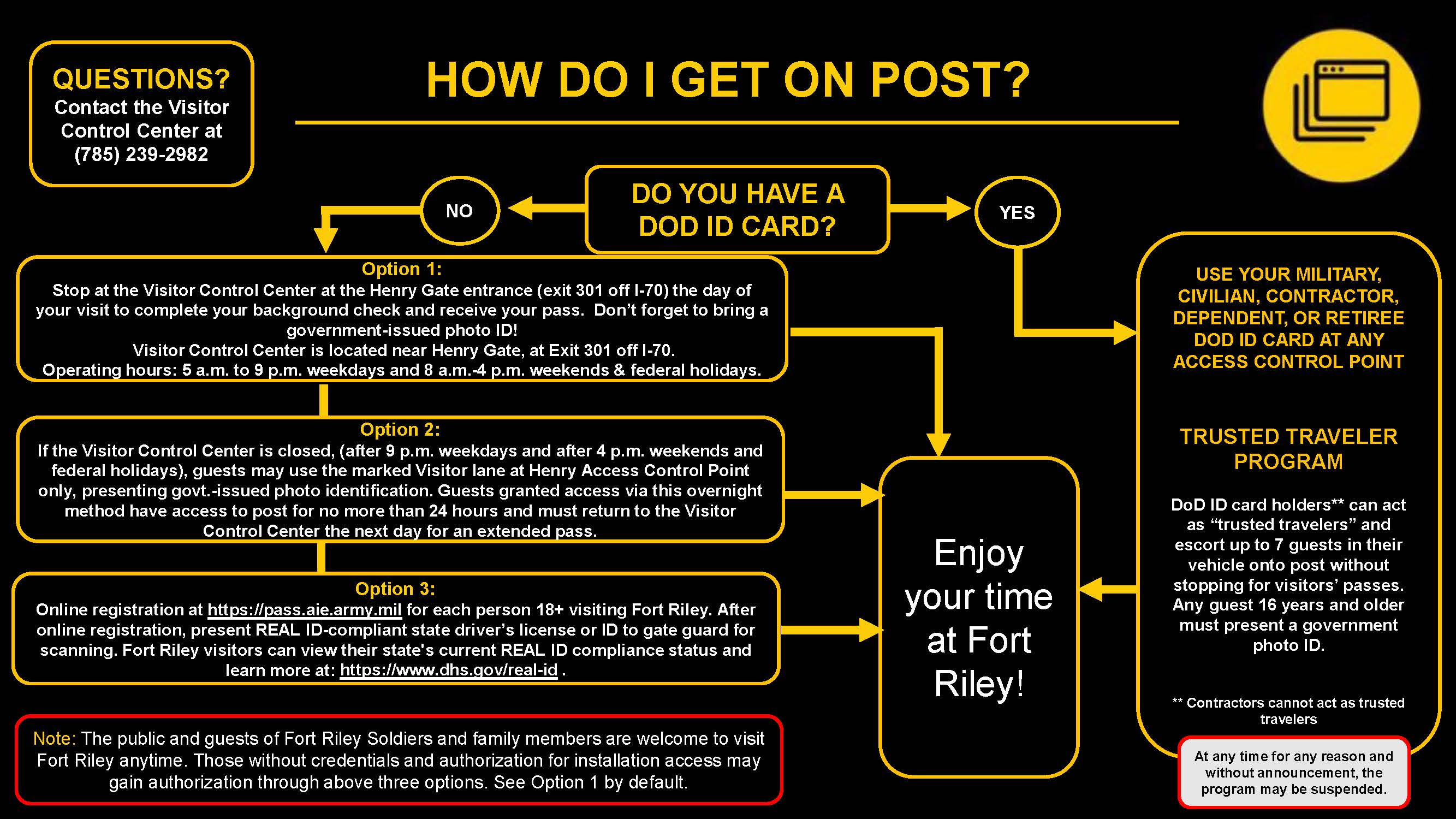 QUESTIONS?
Contact the Visitor Control Center at (785) 239-2982

HOW DO I GET ON POST?

DO YOU HAVE A DOD ID CARD?

NO

YES

Option 1:
Stop at the Visitor Control Center at the Henry Gate entrance (exit 301 off I-70) the day of your visit to complete your background check and receive your pass. Don't forget to bring a government-issued photo ID!
Visitor Control Center is located near Henry Gate, at Exit 301 off I-70.
Operating hours: 5 a.m. to 9 p.m. weekdays and 8 a.m.-4 p.m. weekends & federal holidays.

Option 2:
If the Visitor Control Center is closed, (after 9 p.m. weekdays and after 4 p.m. weekends and federal holidays), guests may use the marked Visitor lane at Henry Access Control Point only, presenting govt.-issued photo identification. Guests granted access via this overnight method have access to post for no more than 24 hours and must return to the Visitor Control Center the next day for an extended pass.

Option 3:
Online registration at https://pass.aie.army.mil for each person 18+ visiting Fort Riley. After online registration, present REAL ID-compliant state driver's license or ID to gate guard for scanning. Fort Riley visitors can view their state's current REAL ID compliance status and learn more at: https://www.dhs.gov/real-id .

Note: The public and guests of Fort Riley Soldiers and family members are welcome to visit Fort Riley anytime. Those without credentials and authorization for installation access may gain authorization through above three options. See Option 1 by default.

Enjoy your time at Fort Riley!

USE YOUR MILITARY, CIVILIAN, CONTRACTOR, DEPENDENT, OR RETIREE DOD ID CARD AT ANY ACCESS CONTROL POINT

TRUSTED TRAVELER PROGRAM

DoD ID card holders** can act as "trusted travelers" and escort up to 7 guests in their vehicle onto post without stopping for visitors' passes. Any guest 16 years and older must present a government photo ID.

** Contractors cannot act as trusted travelers

At any time for any reason and without announcement, the program may be suspended.